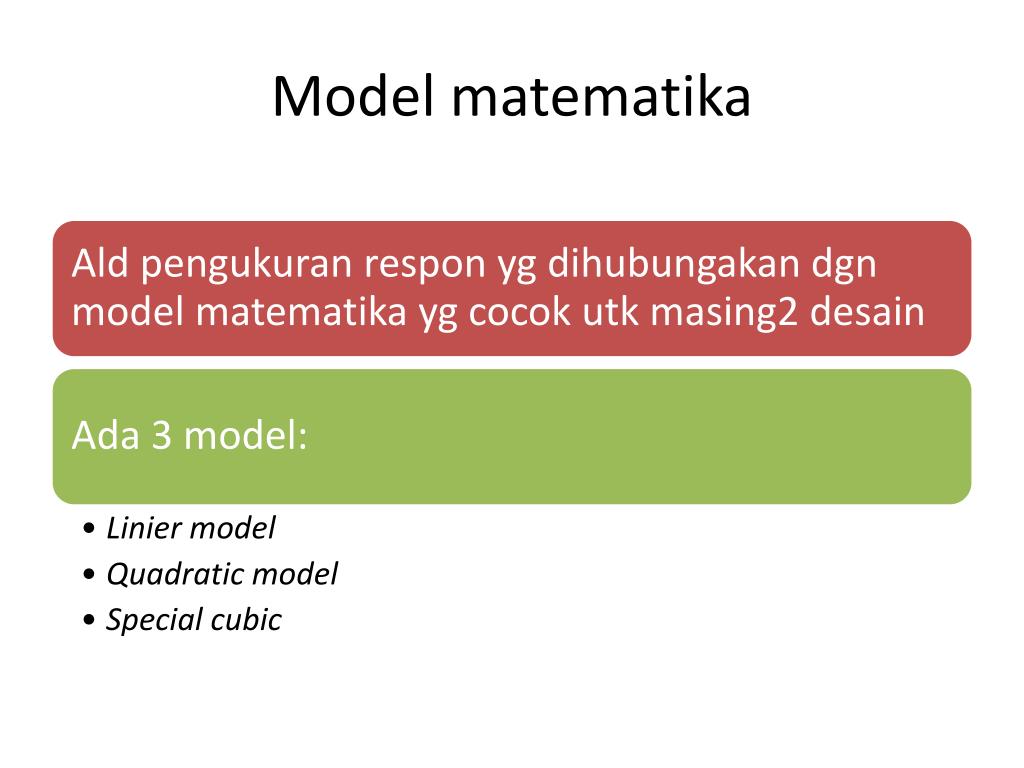 Model matematika

Ald pengukuran respon yg dihubungakan dgn model matematika yg cocok utk masing2 desain

Ada 3 model:

• Linier model
• Quadratic model
• Special cubic